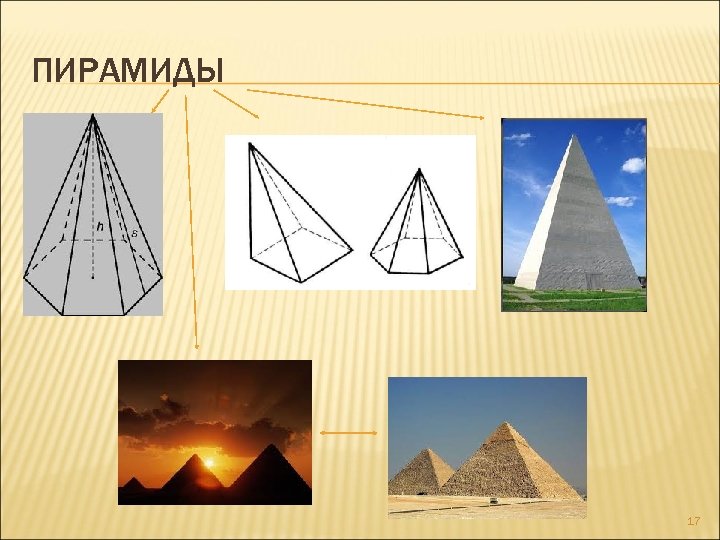 ПИРАМИДЫ

h

s

17